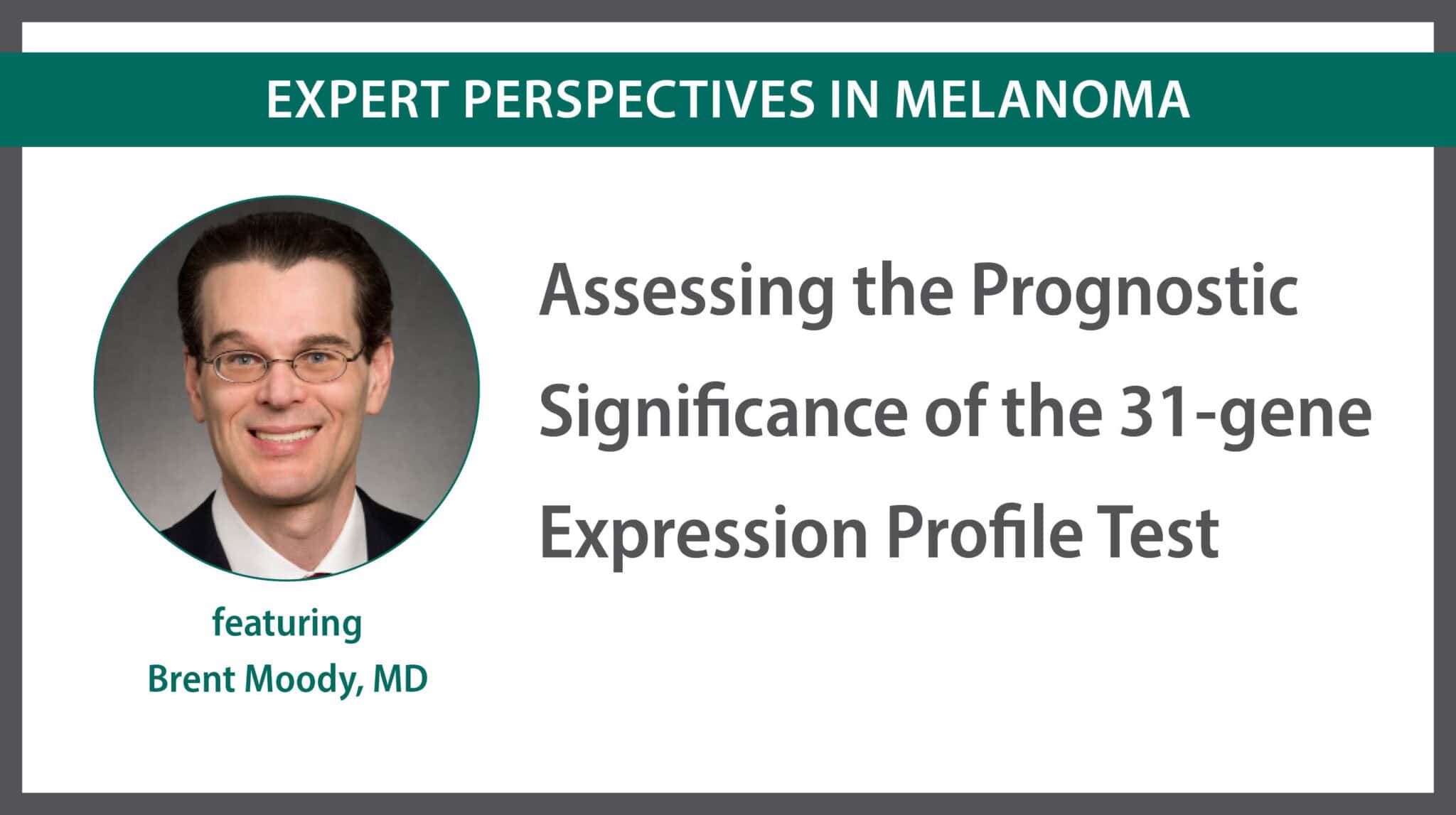 EXPERT PERSPECTIVES IN MELANOMA

featuring
Brent Moody, MD

Assessing the Prognostic Significance of the 31-gene Expression Profile Test